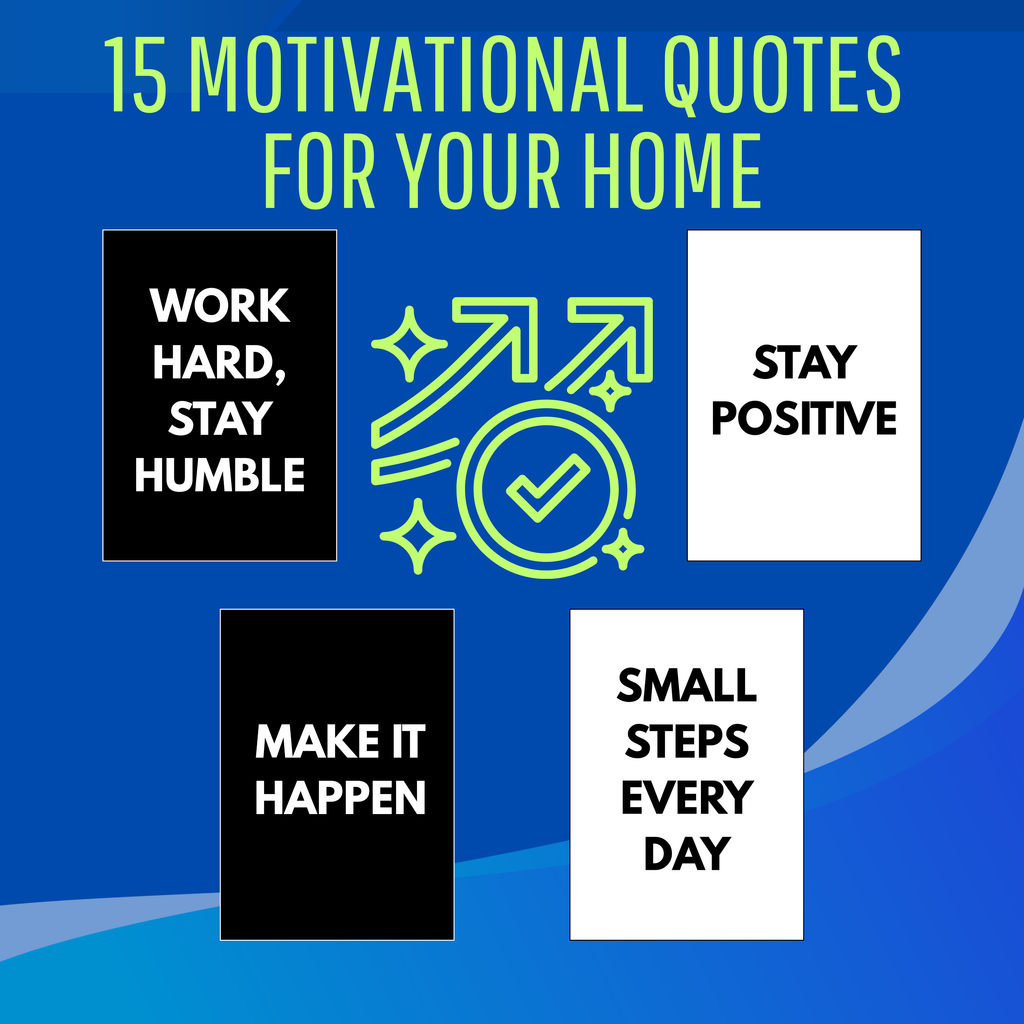 15 MOTIVATIONAL QUOTES FOR YOUR HOME

WORK HARD, STAY HUMBLE

STAY POSITIVE

MAKE IT HAPPEN

SMALL STEPS EVERY DAY